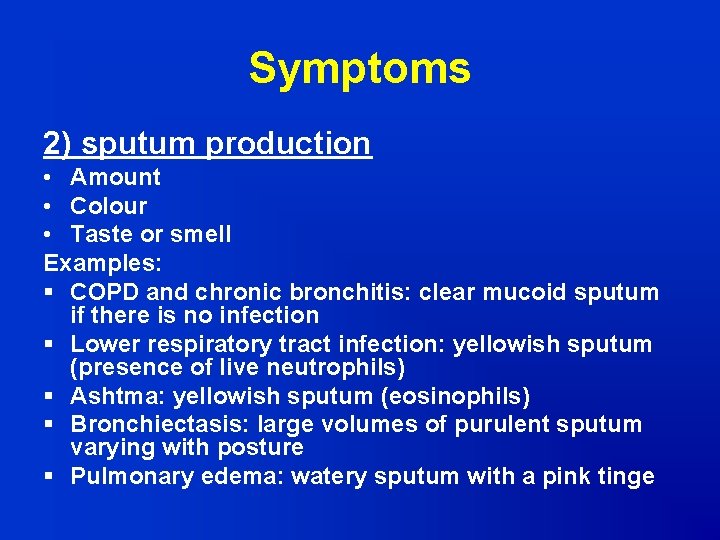 Symptoms

2) sputum production

• Amount
• Colour
• Taste or smell

Examples:

▪ COPD and chronic bronchitis: clear mucoid sputum if there is no infection
▪ Lower respiratory tract infection: yellowish sputum (presence of live neutrophils)
▪ Ashtma: yellowish sputum (eosinophils)
▪ Bronchiectasis: large volumes of purulent sputum varying with posture
▪ Pulmonary edema: watery sputum with a pink tinge